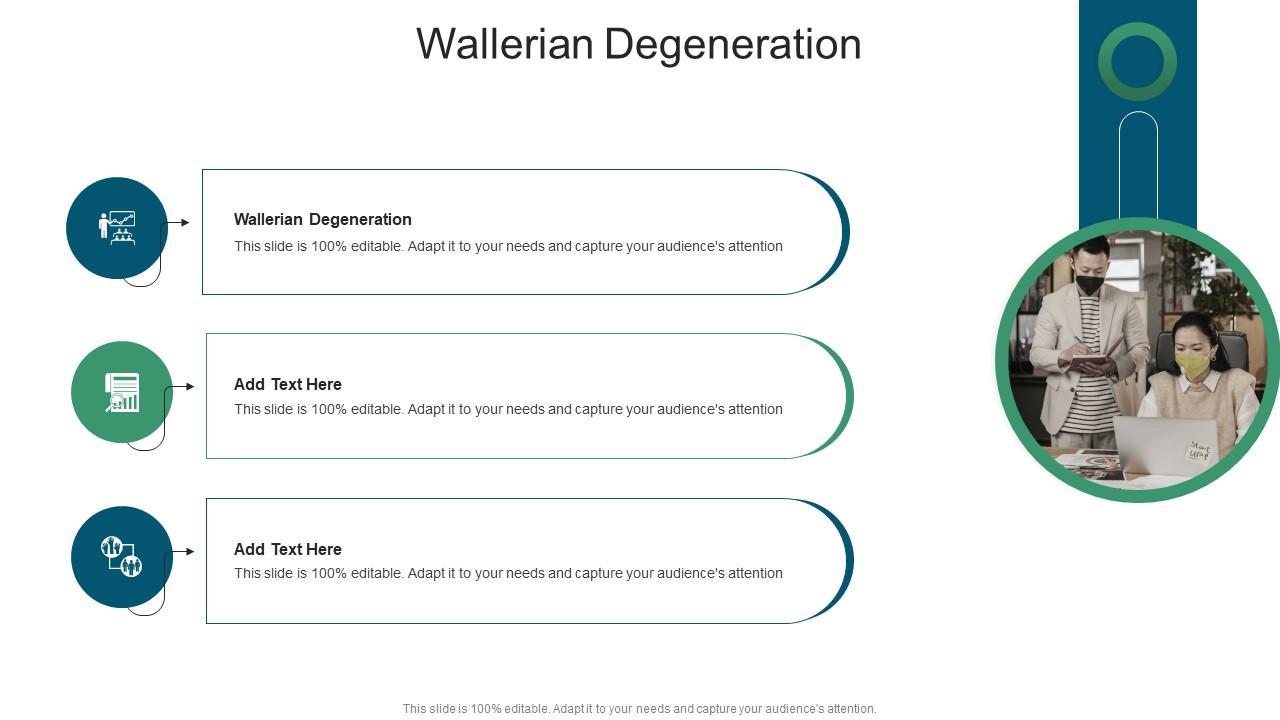 Wallerian Degeneration

Wallerian Degeneration
This slide is 100% editable. Adapt it to your needs and capture your audience's attention

Add Text Here
This slide is 100% editable. Adapt it to your needs and capture your audience's attention

Add Text Here
This slide is 100% editable. Adapt it to your needs and capture your audience's attention

Start up

This slide is 100% editable. Adapt it to your needs and capture your audience's attention.